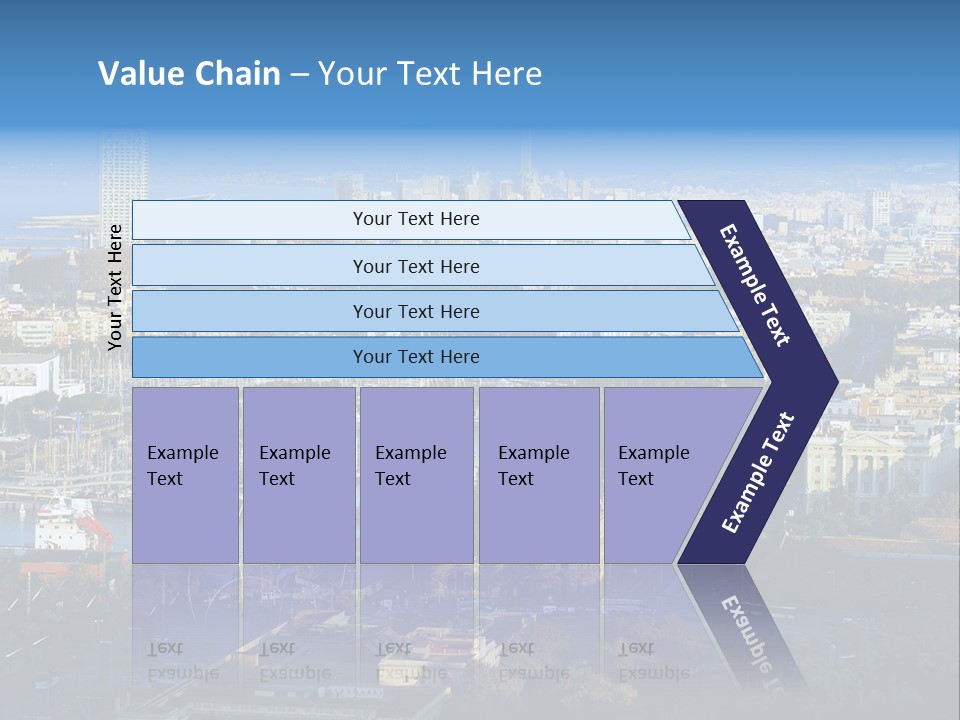 Value Chain – Your Text Here

Your Text Here

Your Text Here

Your Text Here

Your Text Here

Your Text Here

Example Text

Example Text

Example Text

Example Text

Example Text

Example Text

Example Text